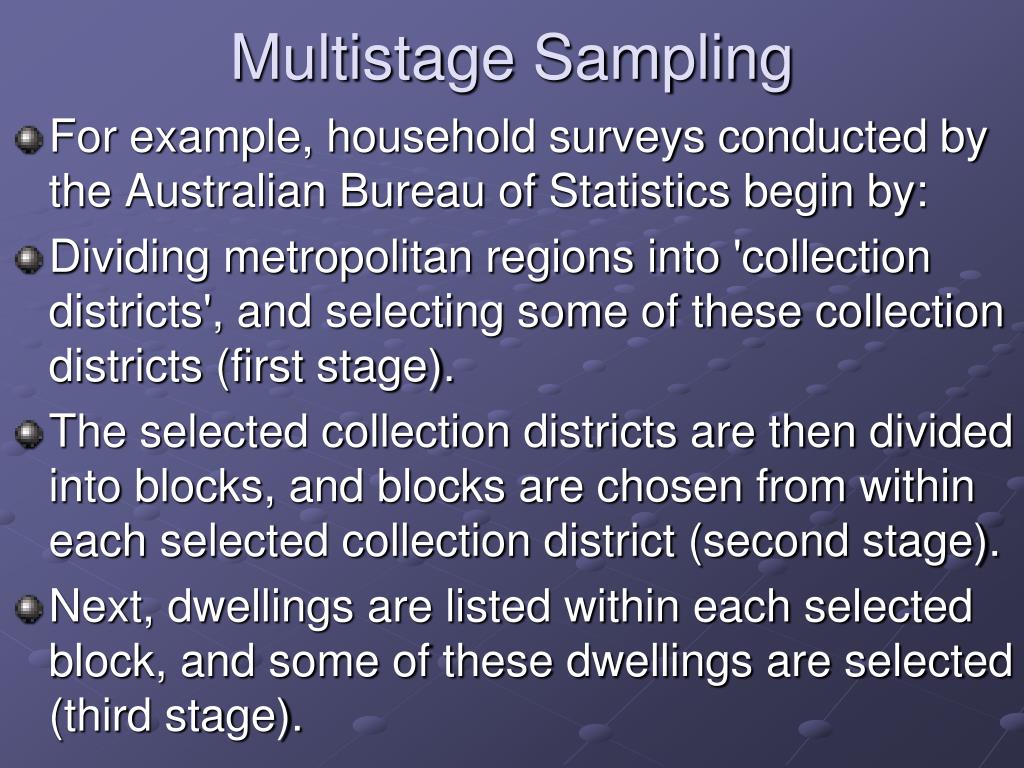 Multistage Sampling

For example, household surveys conducted by the Australian Bureau of Statistics begin by:

Dividing metropolitan regions into 'collection districts', and selecting some of these collection districts (first stage).

The selected collection districts are then divided into blocks, and blocks are chosen from within each selected collection district (second stage).

Next, dwellings are listed within each selected block, and some of these dwellings are selected (third stage).